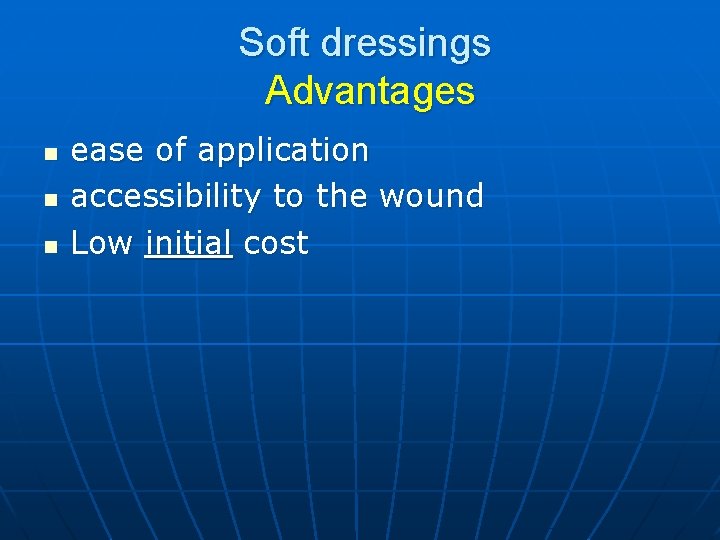 Soft dressings
Advantages

- ease of application
- accessibility to the wound
- Low initial cost